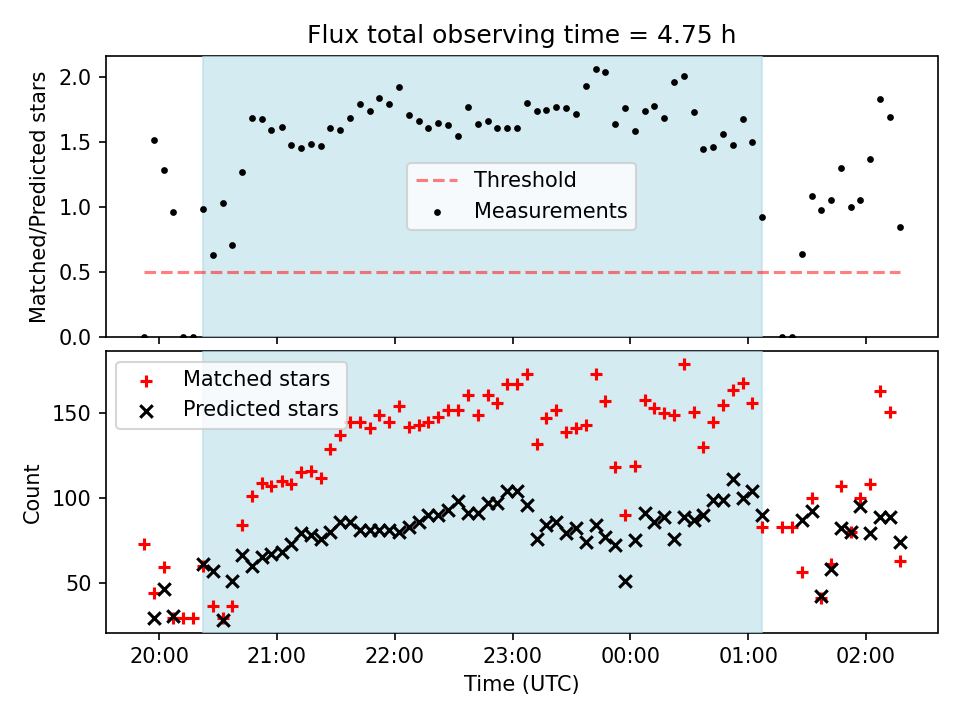 Flux total observing time = 4.75 h

Matched/Predicted stars

2.0
1.5
1.0
0.5
0.0

Threshold
Measurements

Matched stars
Predicted stars

Count

150
100
50

20:00
21:00
22:00
23:00
00:00
01:00
02:00

Time (UTC)